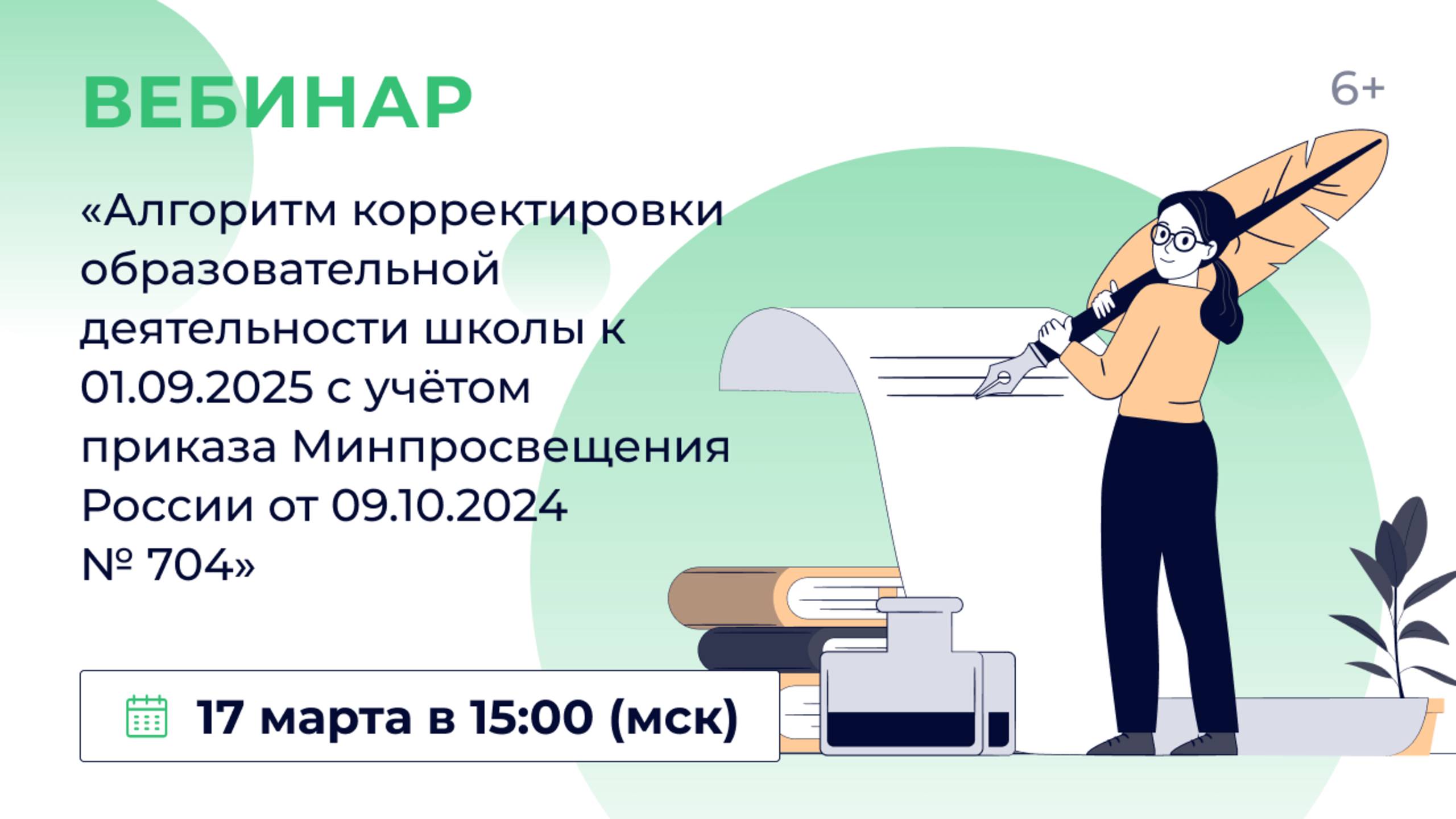 ВЕБИНАР

6+

«Алгоритм корректировки образовательной деятельности школы к 01.09.2025 с учётом приказа Минпросвещения России от 09.10.2024 № 704»

17 марта в 15:00 (мск)